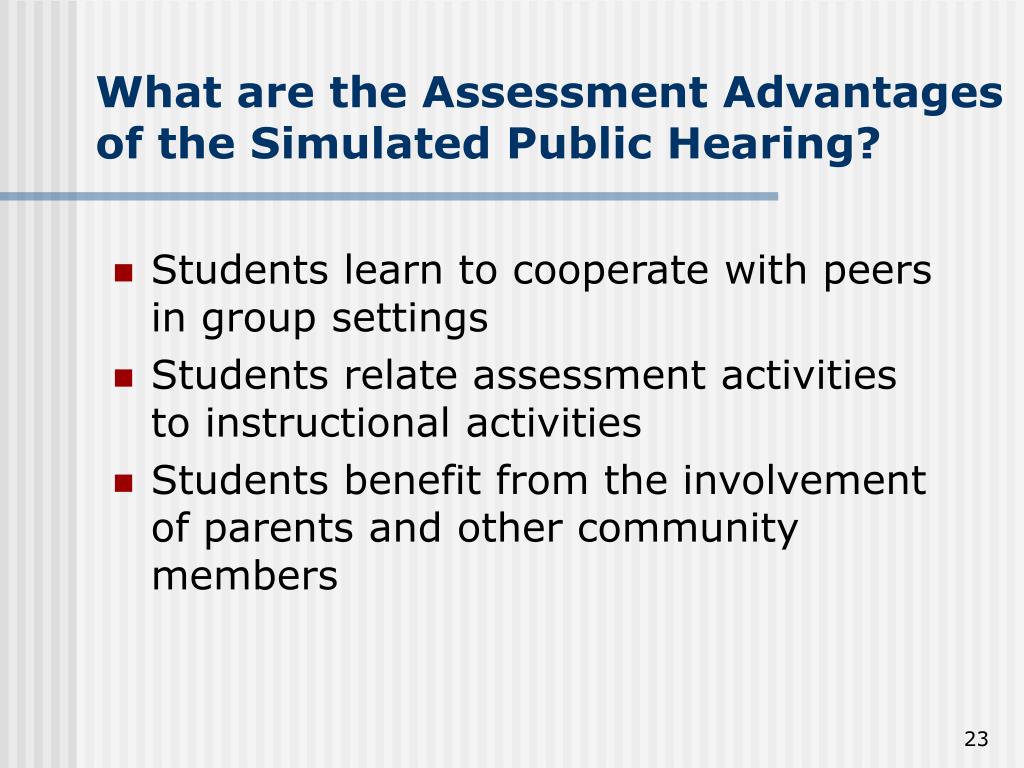 What are the Assessment Advantages of the Simulated Public Hearing?

- Students learn to cooperate with peers in group settings
- Students relate assessment activities to instructional activities
- Students benefit from the involvement of parents and other community members

23